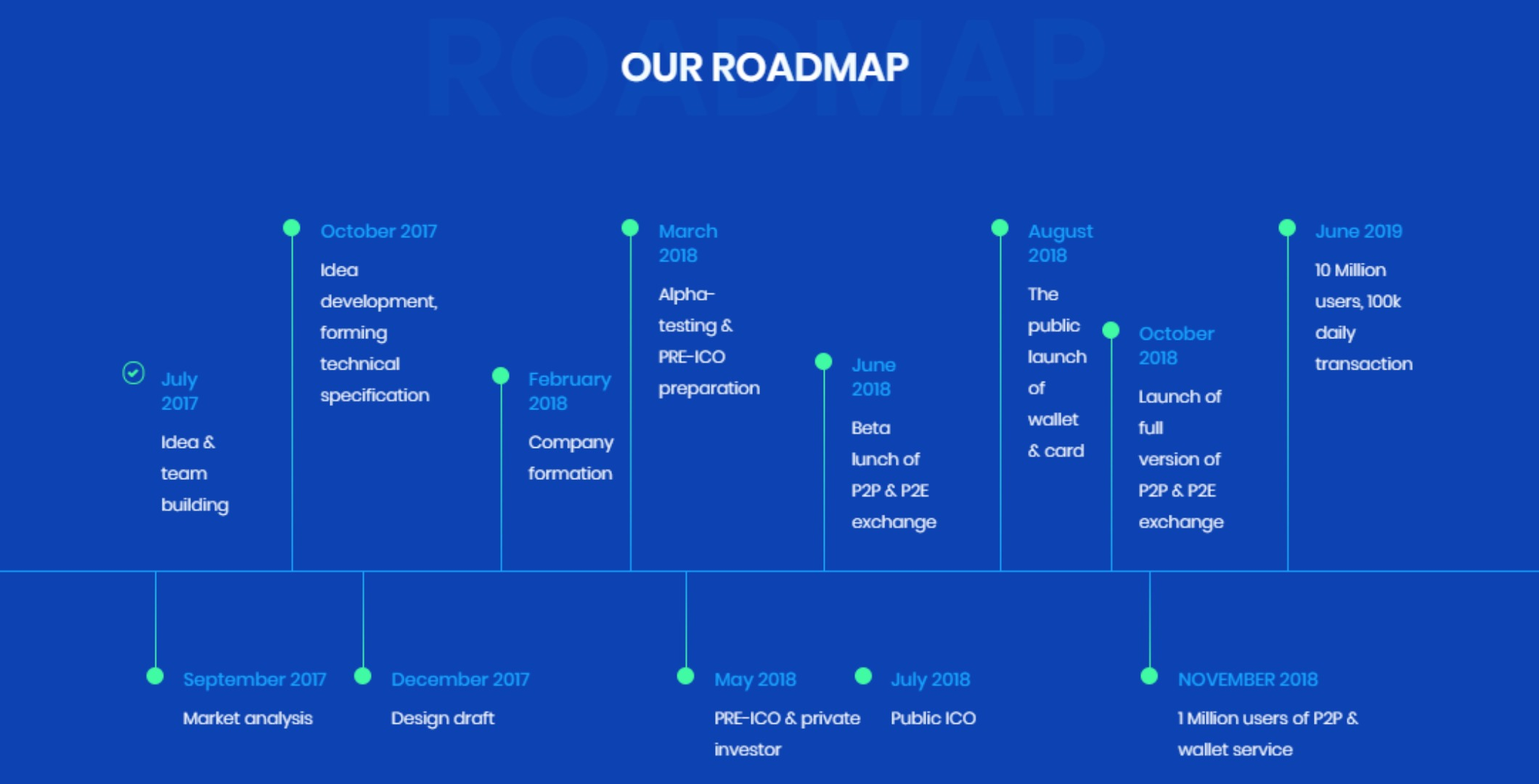 ROADMAP

OUR ROADMAP

July 2017
Idea & team building

October 2017
Idea development, forming technical specification

February 2018
Company formation

March 2018
Alpha-testing & PRE-ICO preparation

June 2018
Beta lunch of P2P & P2E exchange

August 2018
The public launch of wallet & card

October 2018
Launch of full version of P2P & P2E exchange

June 2019
10 Million users, 100k daily transaction

September 2017
Market analysis

December 2017
Design draft

May 2018
PRE-ICO & private investor

July 2018
Public ICO

NOVEMBER 2018
1 Million users of P2P & wallet service